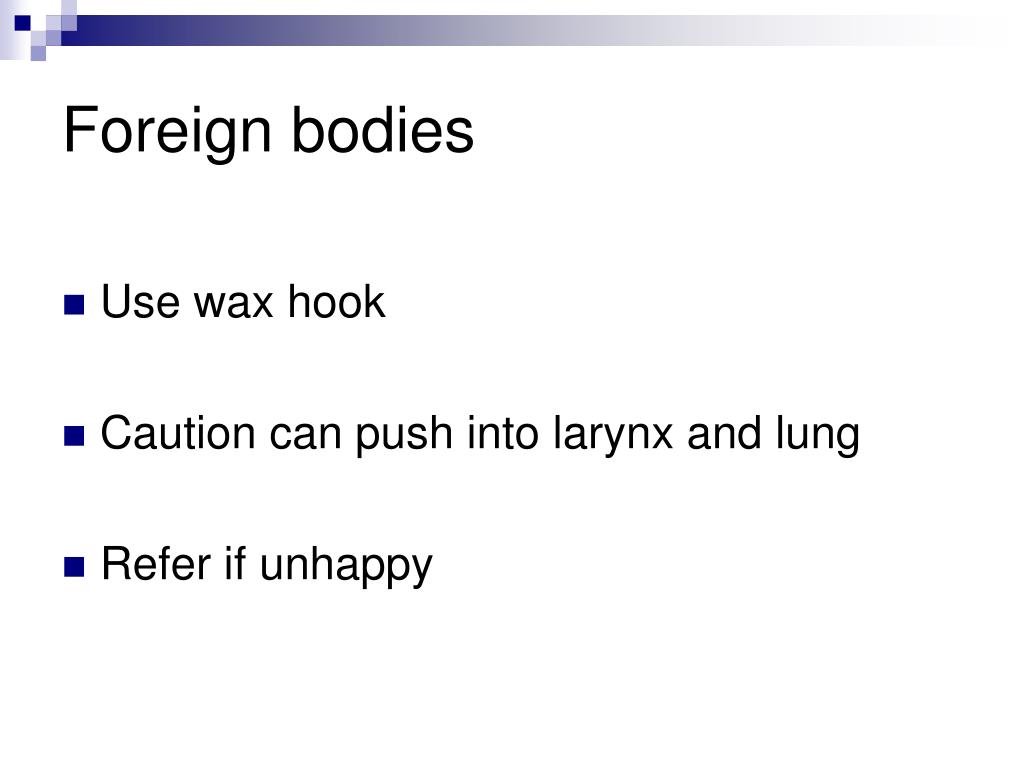 Foreign bodies

Use wax hook

Caution can push into larynx and lung

Refer if unhappy